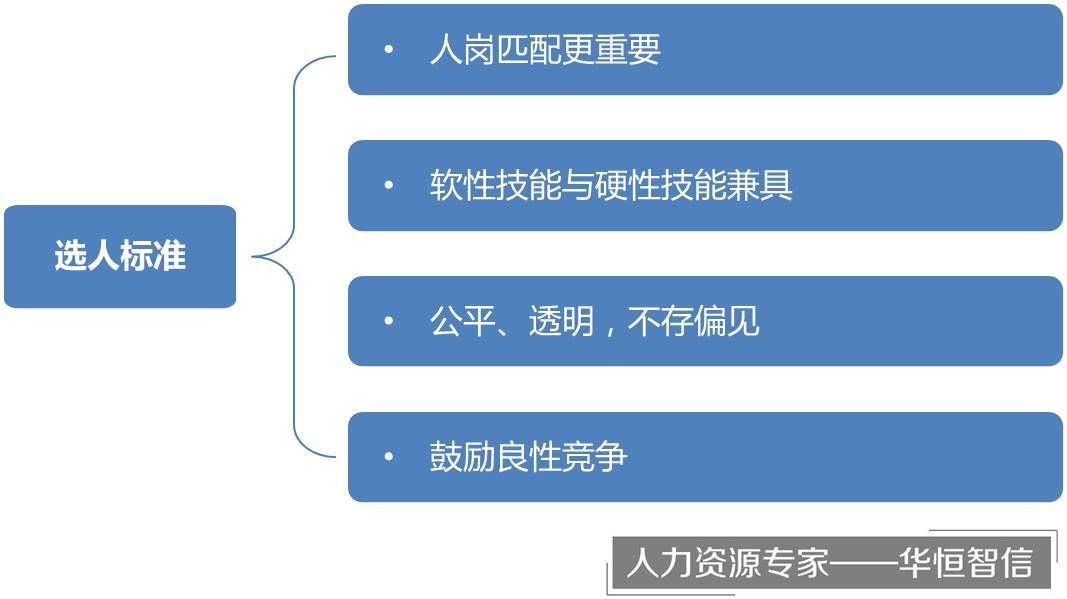 选人标准

• 人岗匹配更重要

• 软性技能与硬性技能兼具

• 公平、透明，不存偏见

• 鼓励良性竞争

人力资源专家——华恒智信